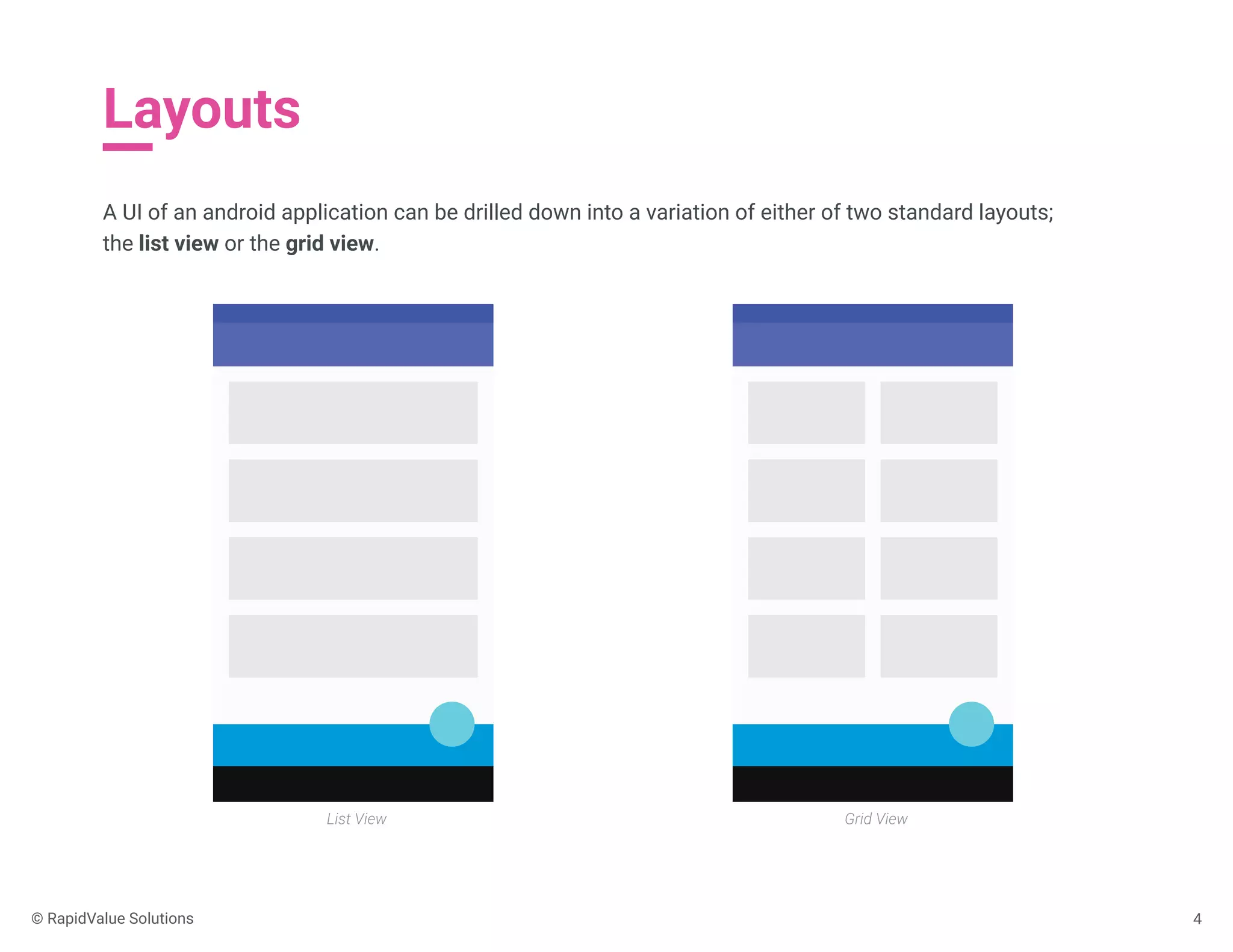 Layouts

A UI of an android application can be drilled down into a variation of either of two standard layouts; the list view or the grid view.

List View

Grid View

© RapidValue Solutions

4